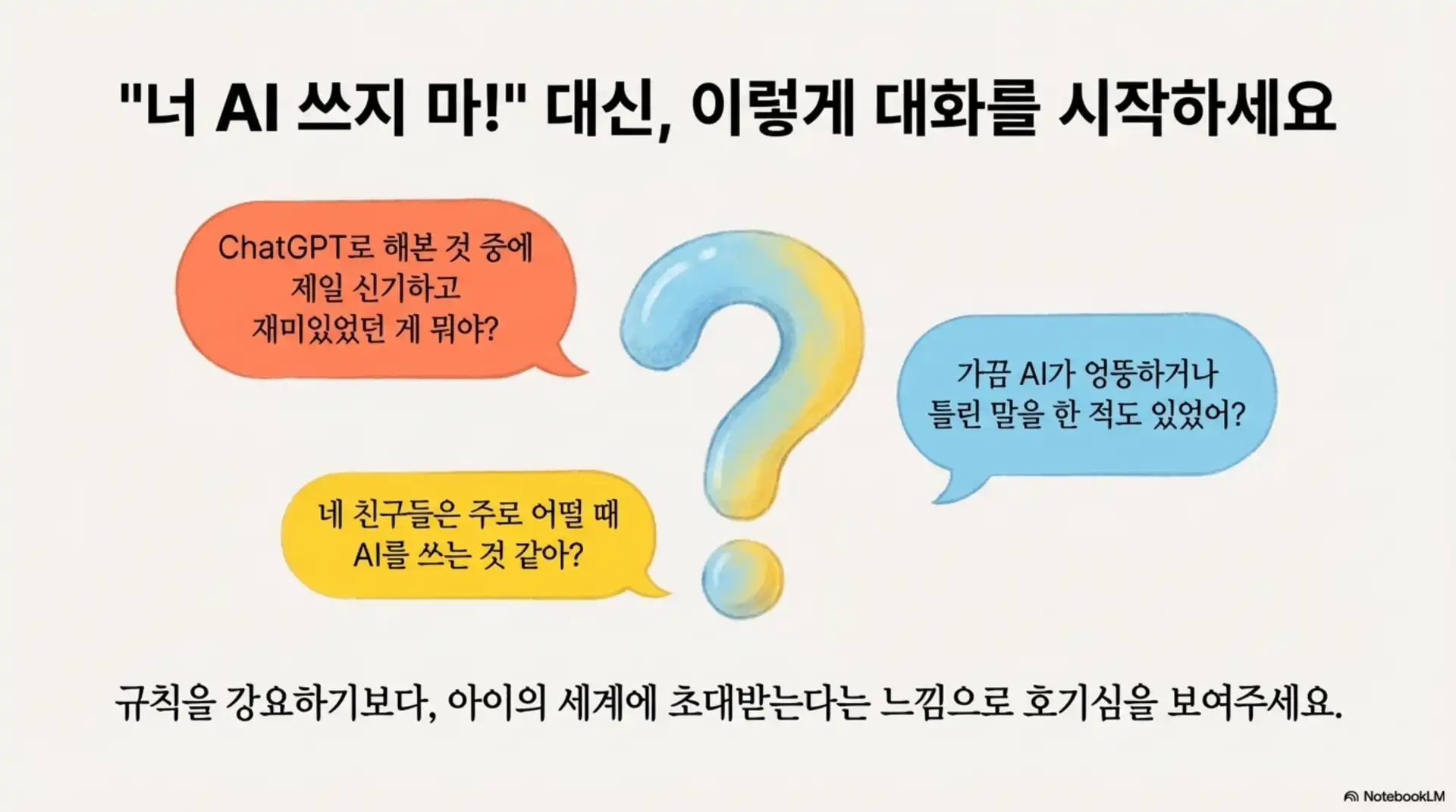 "너 AI 쓰지 마!" 대신, 이렇게 대화를 시작하세요

ChatGPT로 해본 것 중에 제일 신기하고 재미있었던 게 뭐야?

가끔 AI가 엉뚱하거나 틀린 말을 한 적도 있었어?

네 친구들은 주로 어떨 때 AI를 쓰는 것 같아?

규칙을 강요하기보다, 아이의 세계에 초대받는다는 느낌으로 호기심을 보여주세요.

NotebookLM